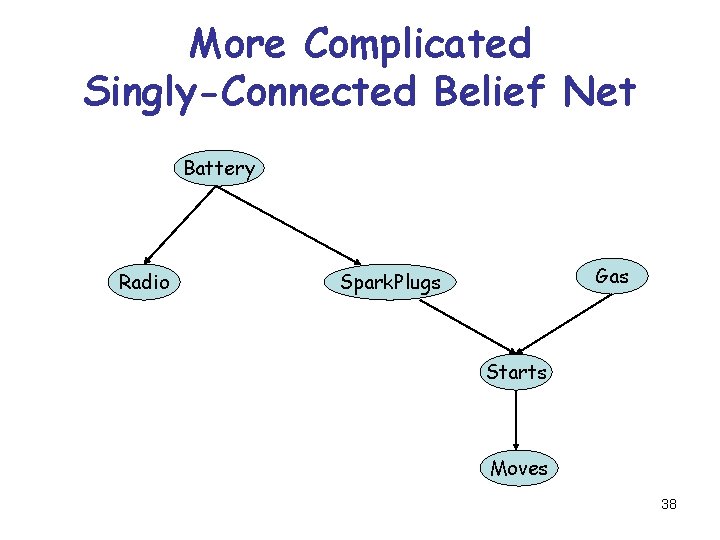 More Complicated Singly-Connected Belief Net

Battery

Radio

SparkPlugs

Gas

Starts

Moves

38